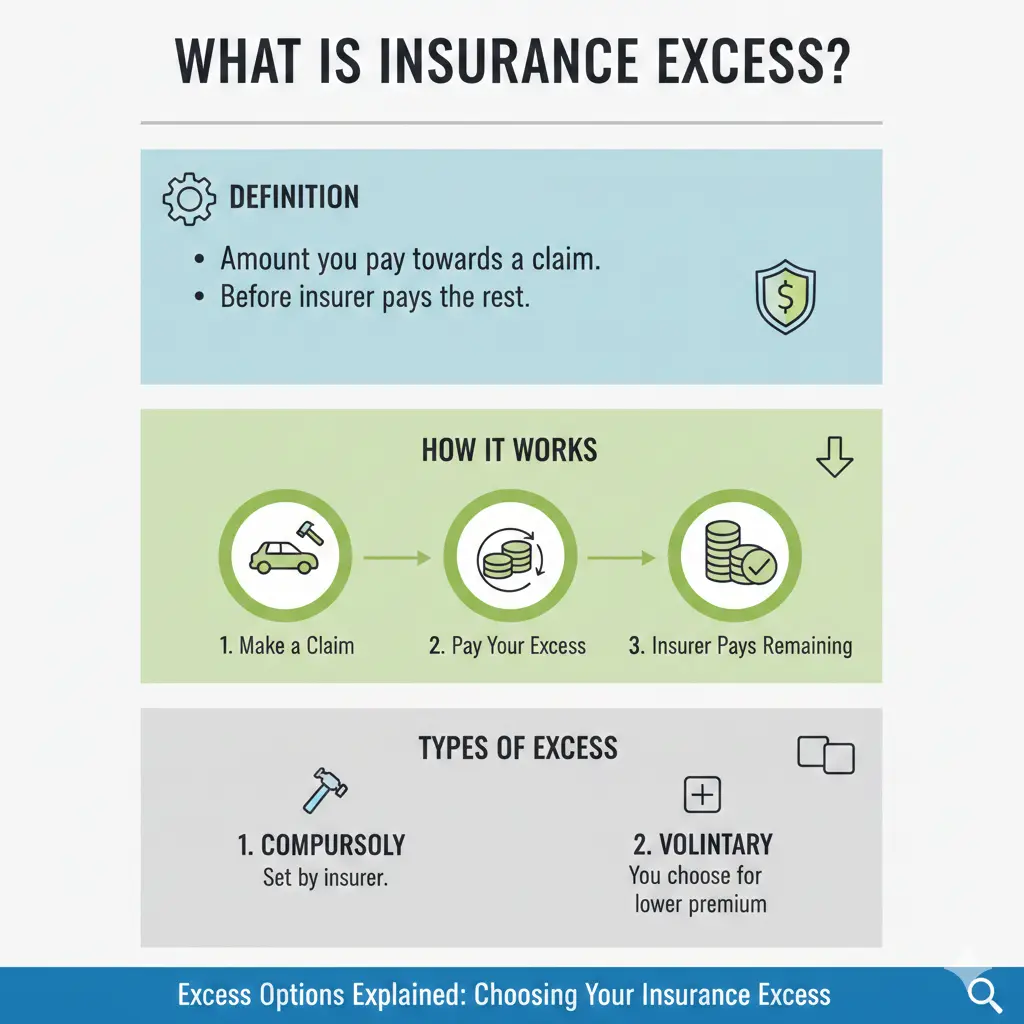 WHAT IS INSURANCE EXCESS?

DEFINITION

• Amount you pay towards a claim.
• Before insurer pays the rest.

$

HOW IT WORKS

1. Make a Claim
2. Pay Your Excess
3. Insurer Pays Remaining

TYPES OF EXCESS

1. COMPURSOLY
Set by insurer.

2. VOLINTARY
You choose for lower premium

Excess Options Explained: Choosing Your Insurance Excess